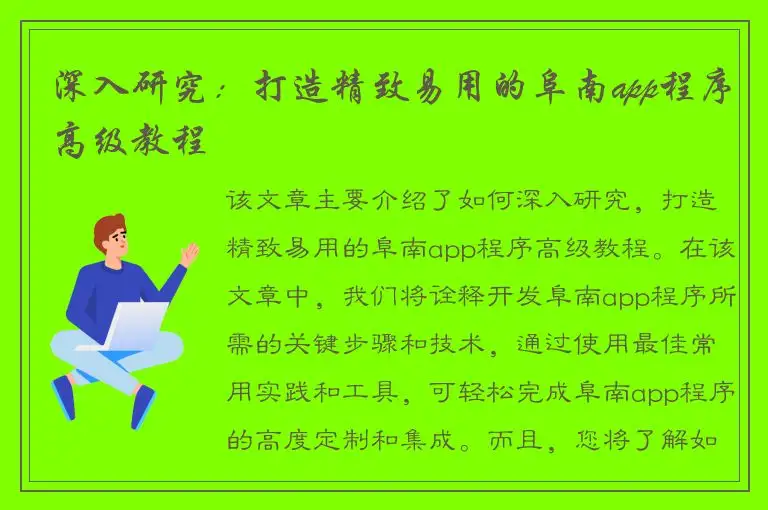 深入研究：打造精致易用的阜南app程序高级教程

该文章主要介绍了如何深入研究，打造精致易用的阜南app程序高级教程。在该文章中，我们将诠释开发阜南app程序所需的关键步骤和技术，通过使用最佳常用实践和工具，可轻松完成阜南app程序的高度定制和集成。而且，您将了解如